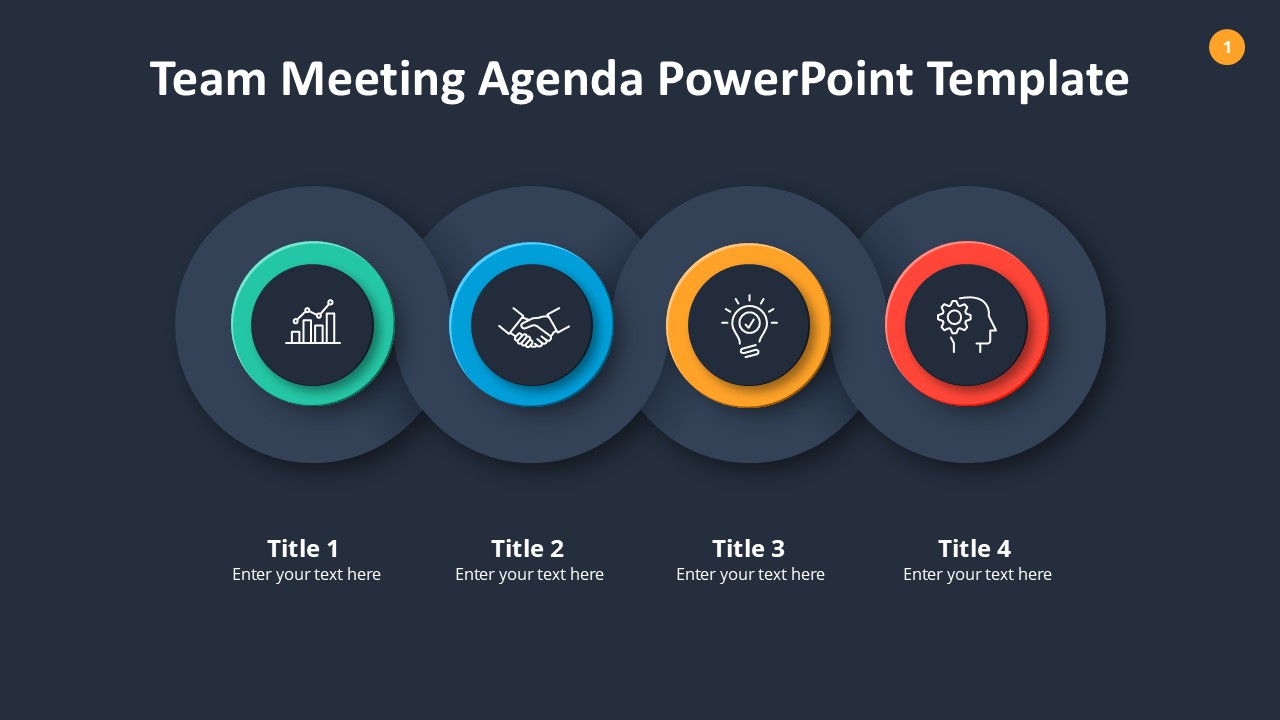 Team Meeting Agenda PowerPoint Template

1

Title 1
Enter your text here

Title 2
Enter your text here

Title 3
Enter your text here

Title 4
Enter your text here